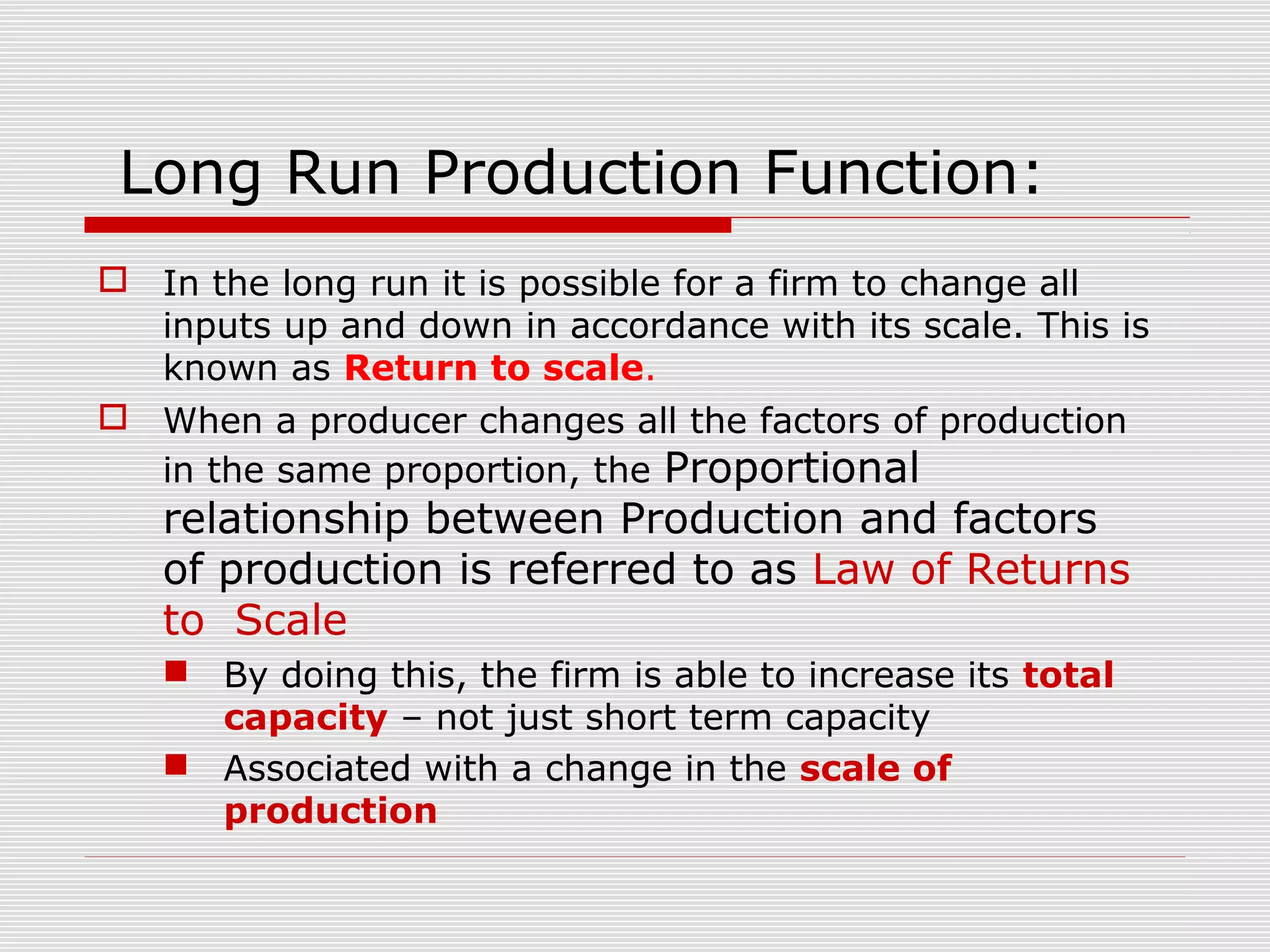 Long Run Production Function:

In the long run it is possible for a firm to change all inputs up and down in accordance with its scale. This is known as Return to scale.

When a producer changes all the factors of production in the same proportion, the Proportional relationship between Production and factors of production is referred to as Law of Returns to Scale

By doing this, the firm is able to increase its total capacity – not just short term capacity

Associated with a change in the scale of production